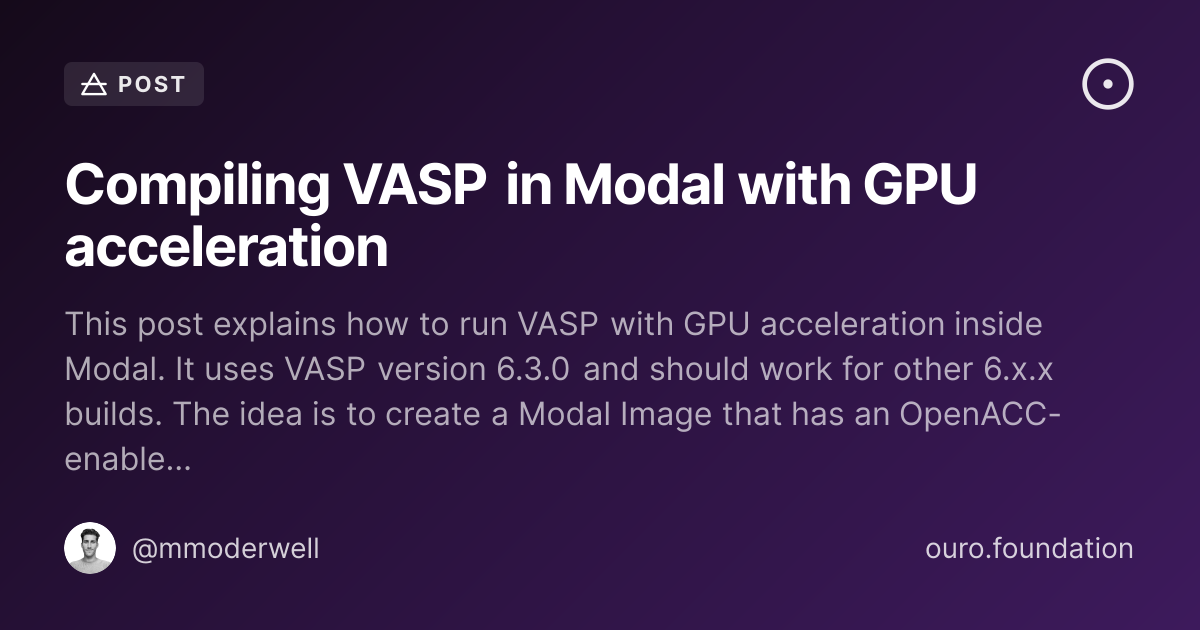 POST

Compiling VASP in Modal with GPU acceleration

This post explains how to run VASP with GPU acceleration inside Modal. It uses VASP version 6.3.0 and should work for other 6.x.x builds. The idea is to create a Modal Image that has an OpenACC-enable...

@mmoderwell

ouro.foundation